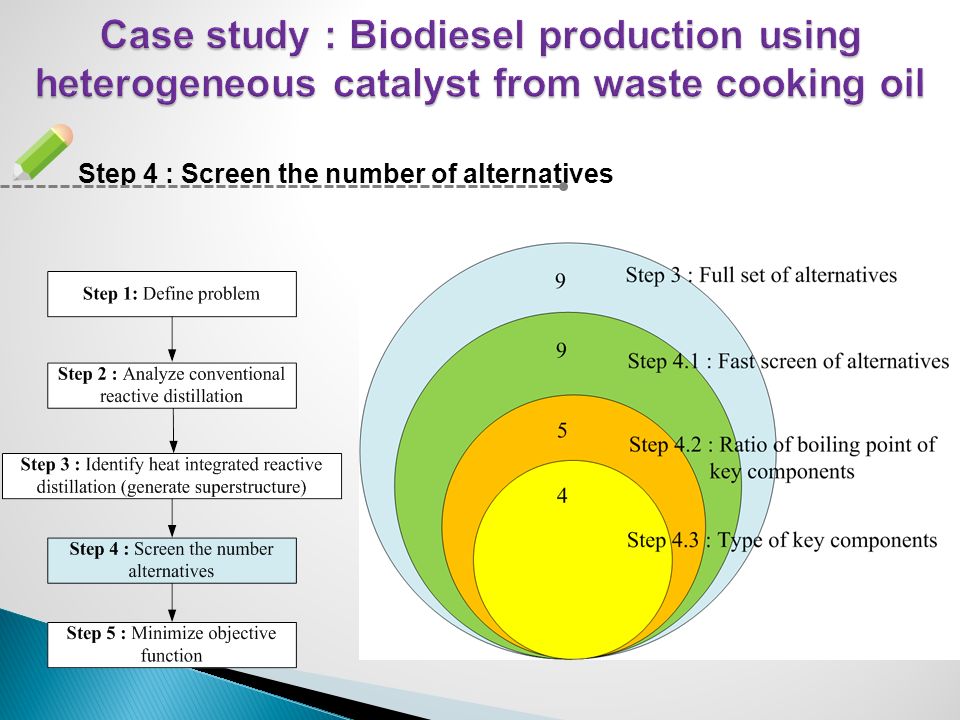 Case study : Biodiesel production using heterogeneous catalyst from waste cooking oil

Step 4 : Screen the number of alternatives

Step 1: Define problem

Step 2 : Analyze conventional reactive distillation

Step 3 : Identify heat integrated reactive distillation (generate superstructure)

Step 4 : Screen the number alternatives

Step 5 : Minimize objective function

9 Step 3 : Full set of alternatives

9 Step 4.1 : Fast screen of alternatives

5 Step 4.2 : Ratio of boiling point of key components

4 Step 4.3 : Type of key components